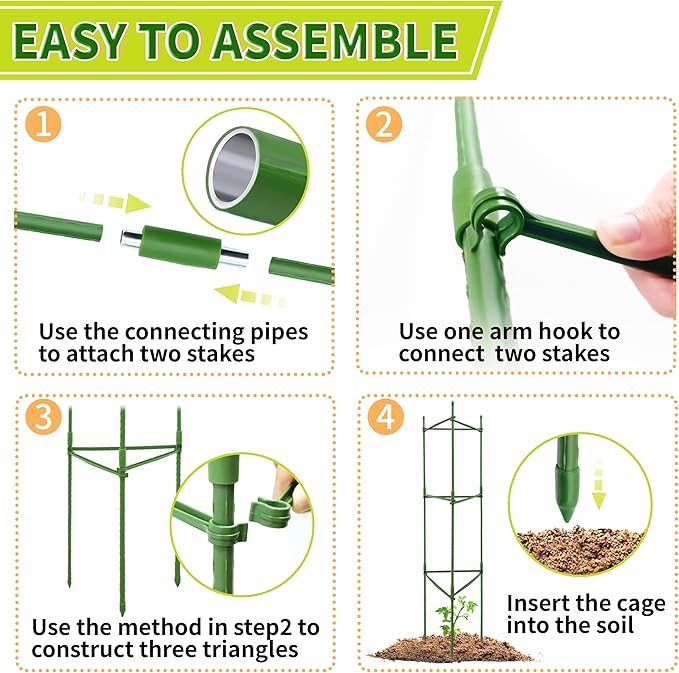 EASY TO ASSEMBLE

1

Use the connecting pipes to attach two stakes

2

Use one arm hook to connect  two stakes

3

Use the method in step2 to construct three triangles

4

Insert the cage into the soil